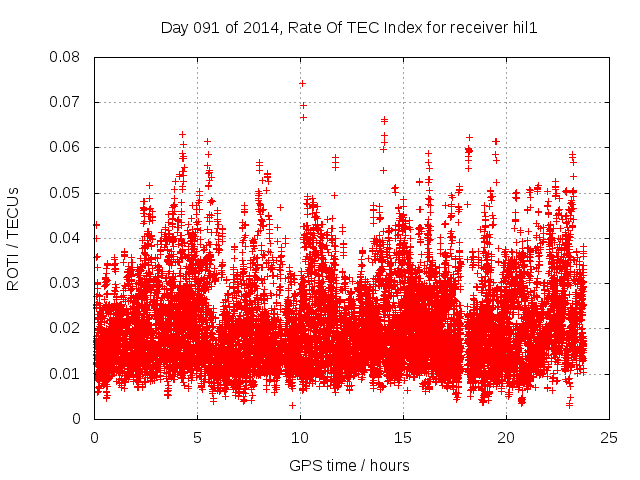 Day 091 of 2014, Rate Of TEC Index for receiver hil1

ROTI / TECUs

0.08
0.07
0.06
0.05
0.04
0.03
0.02
0.01
0

0
5
10
15
20
25

GPS time / hours